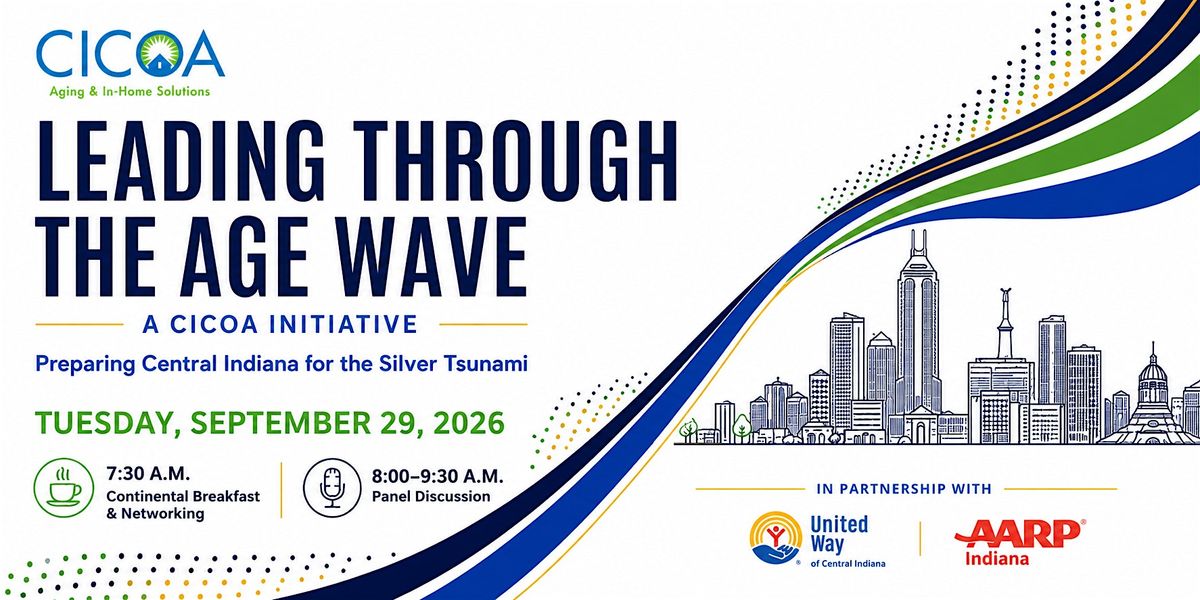 CICOA
Aging & In-Home Solutions

LEADING THROUGH THE AGE WAVE

A CICOA INITIATIVE

Preparing Central Indiana for the Silver Tsunami

TUESDAY, SEPTEMBER 29, 2026

7:30 A.M.
Continental Breakfast & Networking

8:00–9:30 A.M.
Panel Discussion

IN PARTNERSHIP WITH

United Way of Central Indiana

AARP Indiana